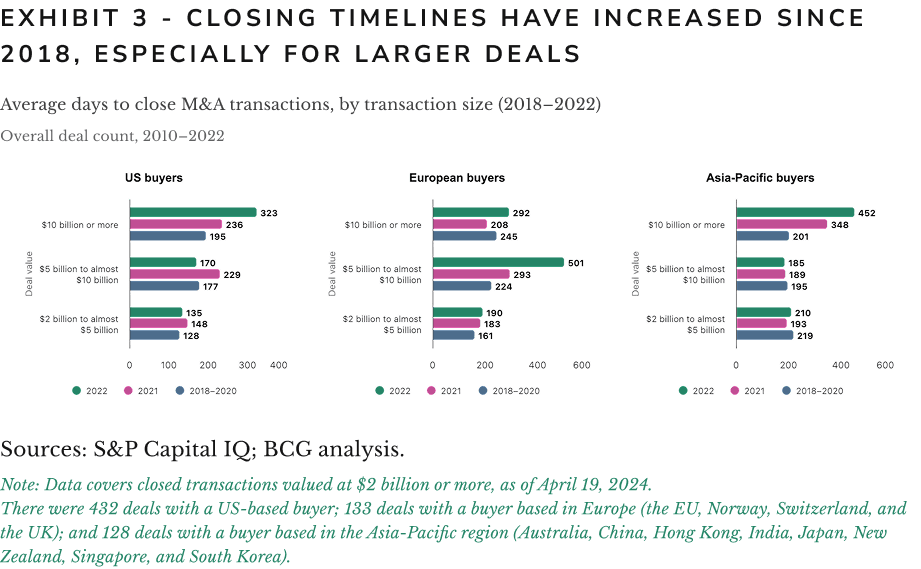 EXHIBIT 3 - CLOSING TIMELINES HAVE INCREASED SINCE 2018, ESPECIALLY FOR LARGER DEALS

Average days to close M&A transactions, by transaction size (2018–2022)

Overall deal count, 2010–2022

US buyers

Deal value

$10 billion or more
323
236
195

$5 billion to almost $10 billion
170
229
177

$2 billion to almost $5 billion
135
148
128

0 100 200 300 400

2022 2021 2018–2020

European buyers

Deal value

$10 billion or more
292
208
245

$5 billion to almost $10 billion
501
293
224

$2 billion to almost $5 billion
190
183
161

0 200 400 600

2022 2021 2018–2020

Asia-Pacific buyers

Deal value

$10 billion or more
452
348
201

$5 billion to almost $10 billion
185
189
195

$2 billion to almost $5 billion
210
193
219

0 200 400 600

2022 2021 2018–2020

Sources: S&P Capital IQ; BCG analysis.

Note: Data covers closed transactions valued at $2 billion or more, as of April 19, 2024.
There were 432 deals with a US-based buyer; 133 deals with a buyer based in Europe (the EU, Norway, Switzerland, and the UK); and 128 deals with a buyer based in the Asia-Pacific region (Australia, China, Hong Kong, India, Japan, New Zealand, Singapore, and South Korea).